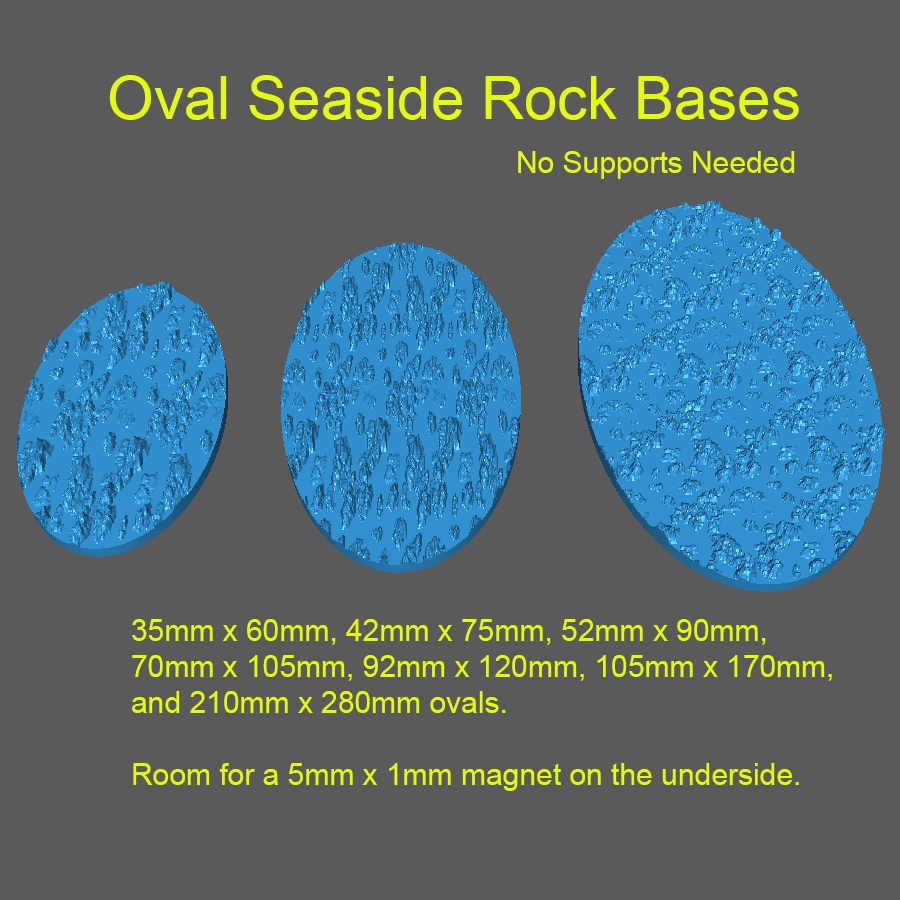 Oval Seaside Rock Bases

No Supports Needed

35mm x 60mm, 42mm x 75mm, 52mm x 90mm, 70mm x 105mm, 92mm x 120mm, 105mm x 170mm, and 210mm x 280mm ovals.

Room for a 5mm x 1mm magnet on the underside.